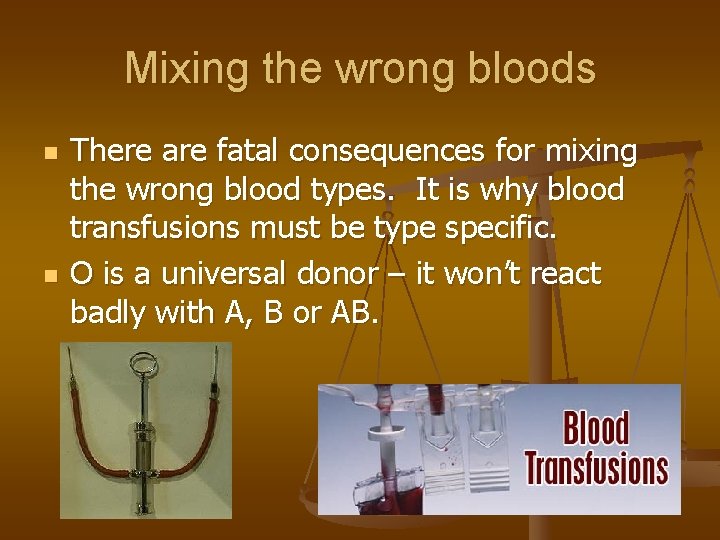 Mixing the wrong bloods

• There are fatal consequences for mixing the wrong blood types. It is why blood transfusions must be type specific.
• O is a universal donor – it won't react badly with A, B or AB.

Blood Transfusions